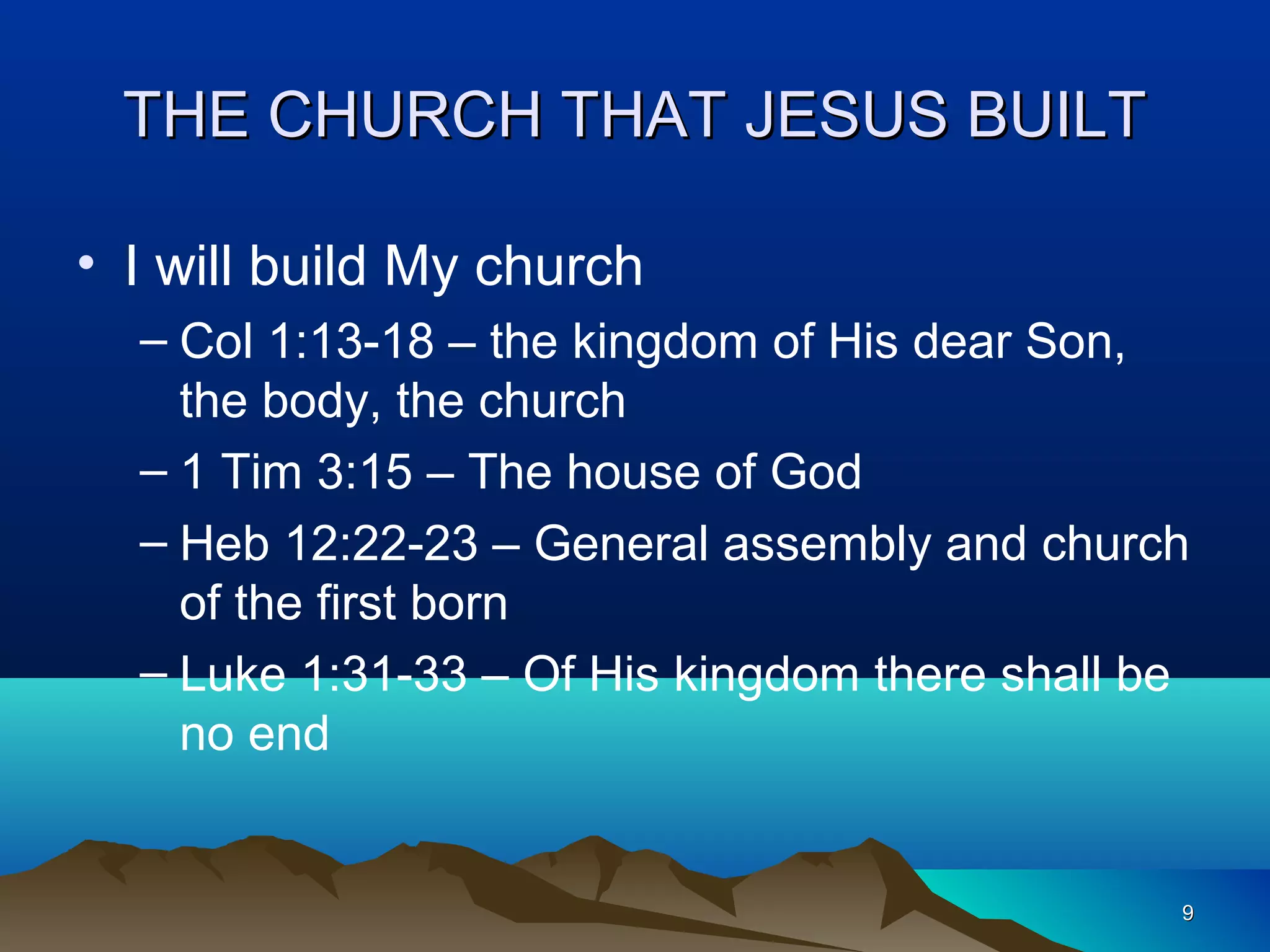 THE CHURCH THAT JESUS BUILT

• I will build My church
– Col 1:13-18 – the kingdom of His dear Son, the body, the church
– 1 Tim 3:15 – The house of God
– Heb 12:22-23 – General assembly and church of the first born
– Luke 1:31-33 – Of His kingdom there shall be no end

9